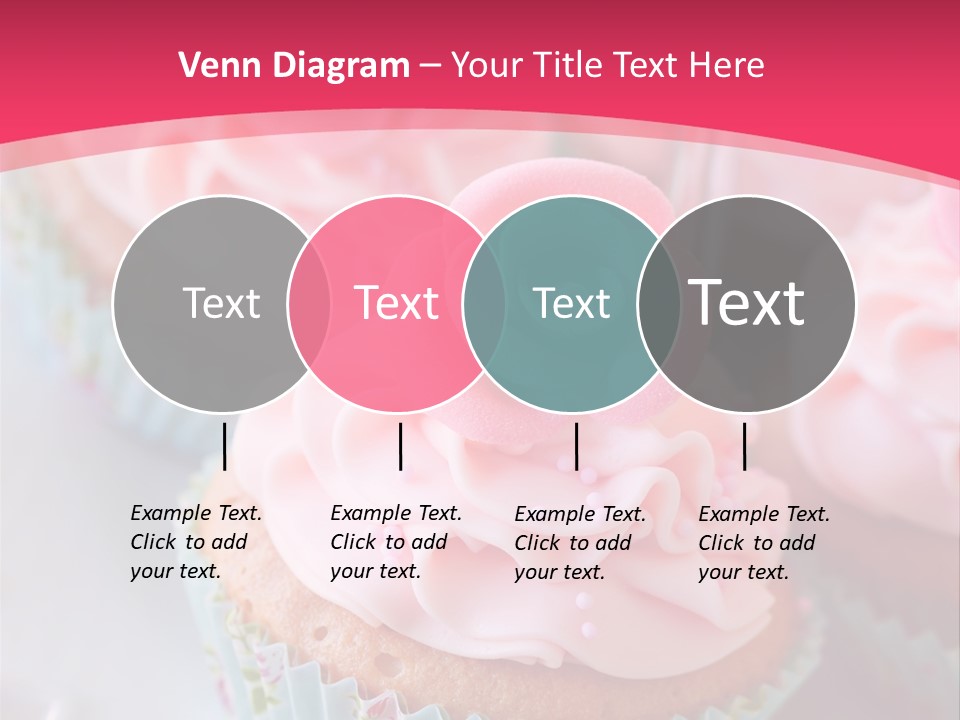 Venn Diagram – Your Title Text Here

Text

Text

Text

Text

Example Text. Click to add your text.

Example Text. Click to add your text.

Example Text. Click to add your text.

Example Text. Click to add your text.